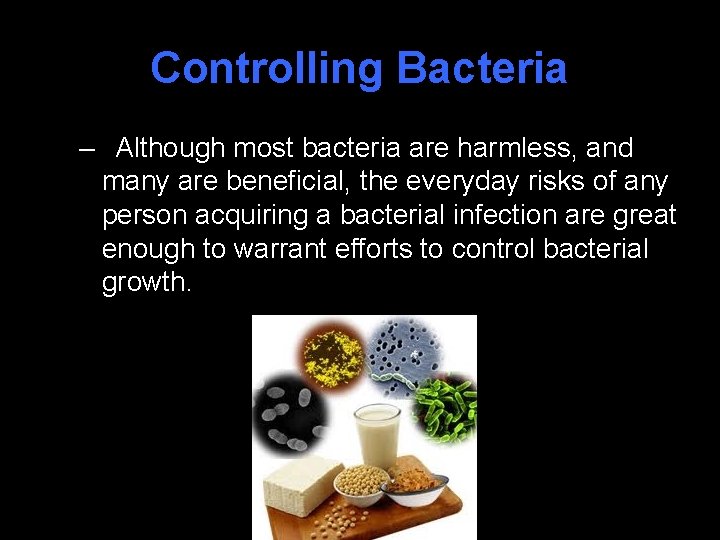 Controlling Bacteria

– Although most bacteria are harmless, and many are beneficial, the everyday risks of any person acquiring a bacterial infection are great enough to warrant efforts to control bacterial growth.